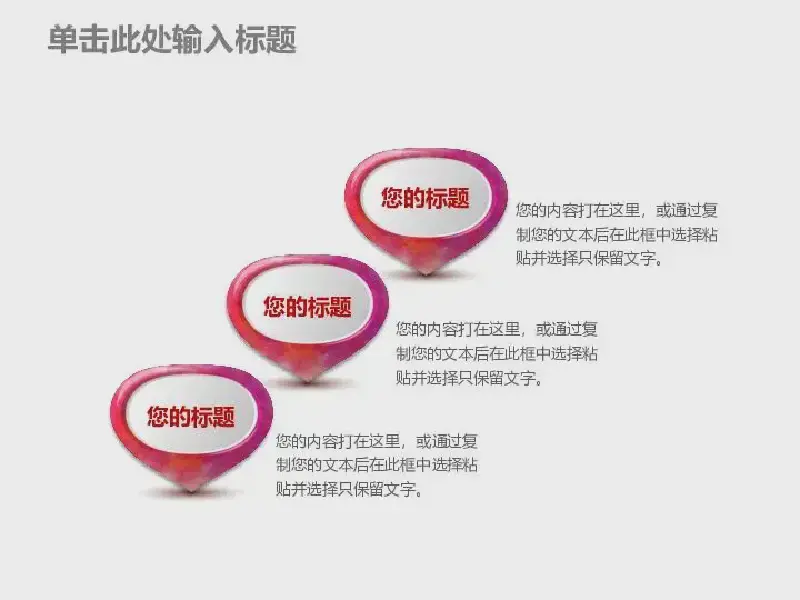 单击此处输入标题

您的标题

您的内容打在这里，或通过复制您的文本后在此框中选择粘贴并选择只保留文字。

您的标题

您的内容打在这里，或通过复制您的文本后在此框中选择粘贴并选择只保留文字。

您的标题

您的内容打在这里，或通过复制您的文本后在此框中选择粘贴并选择只保留文字。